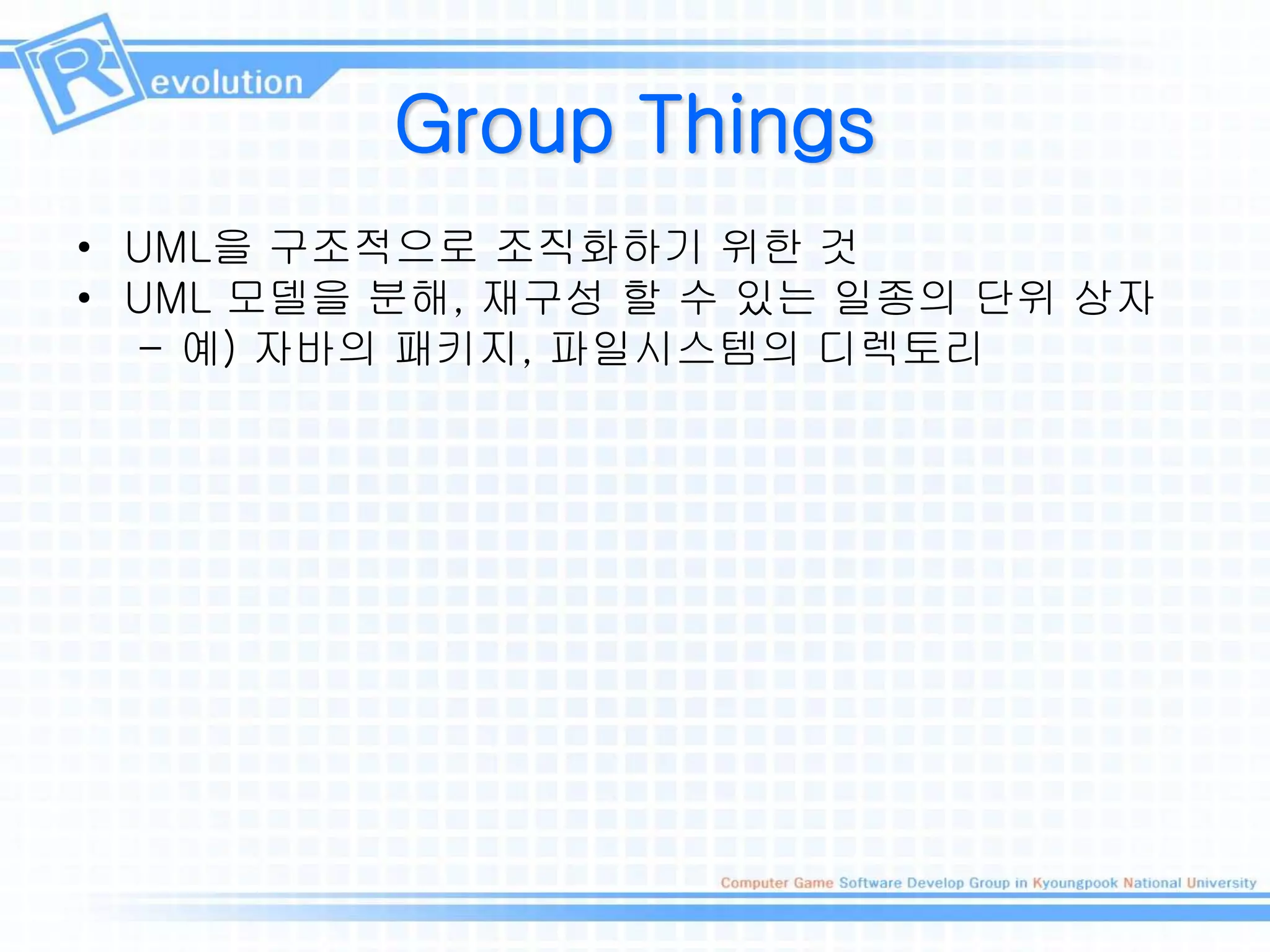 Revolution

Group Things

• UML을 구조적으로 조직화하기 위한 것
• UML 모델을 분해, 재구성 할 수 있는 일종의 단위 상자
– 예) 자바의 패키지, 파일시스템의 디렉토리

Computer Game Software Develop Group in Kyoungpook National University